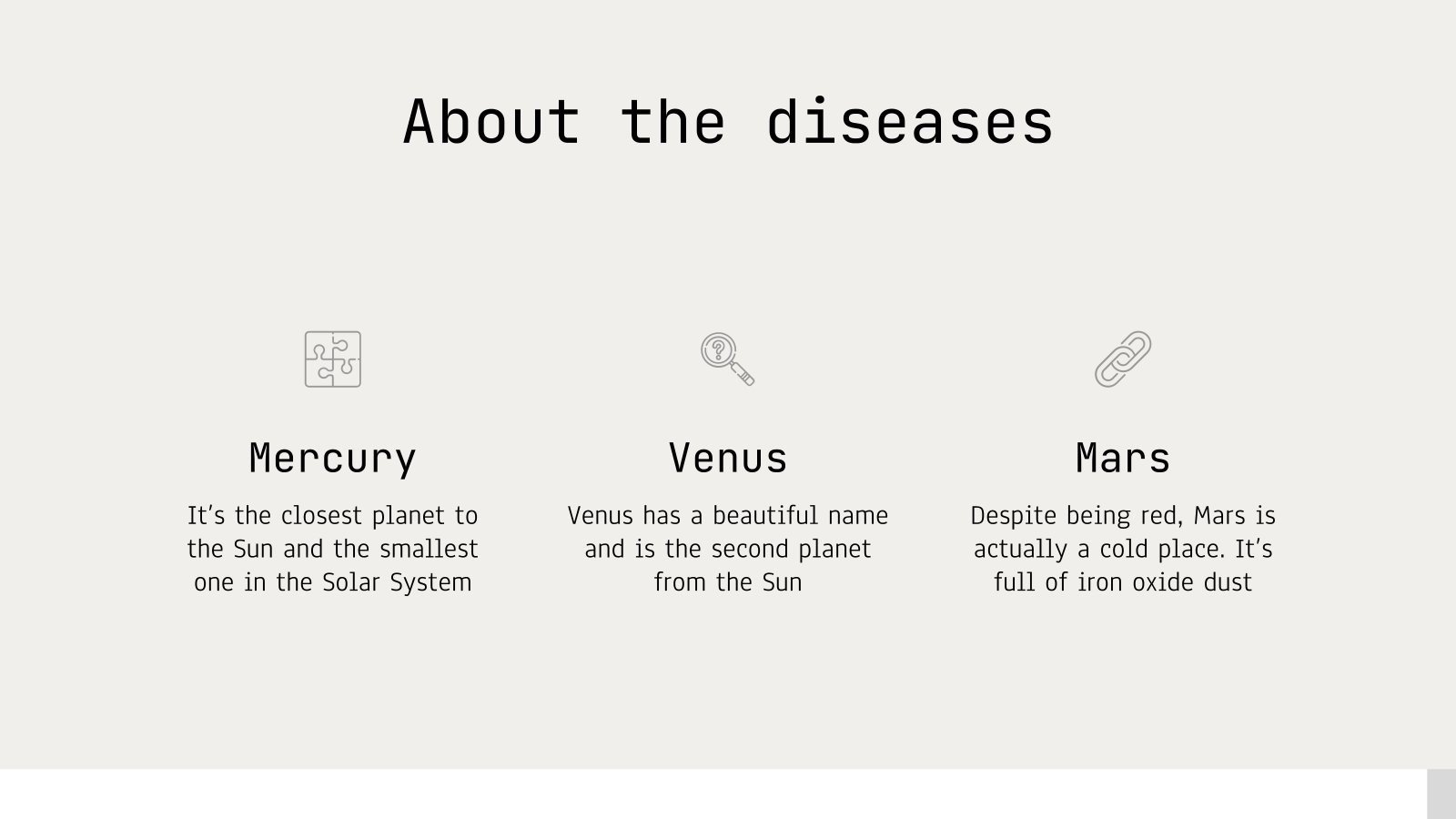 About the diseases

Mercury

It's the closest planet to the Sun and the smallest one in the Solar System

Venus

Venus has a beautiful name and is the second planet from the Sun

Mars

Despite being red, Mars is actually a cold place. It's full of iron oxide dust